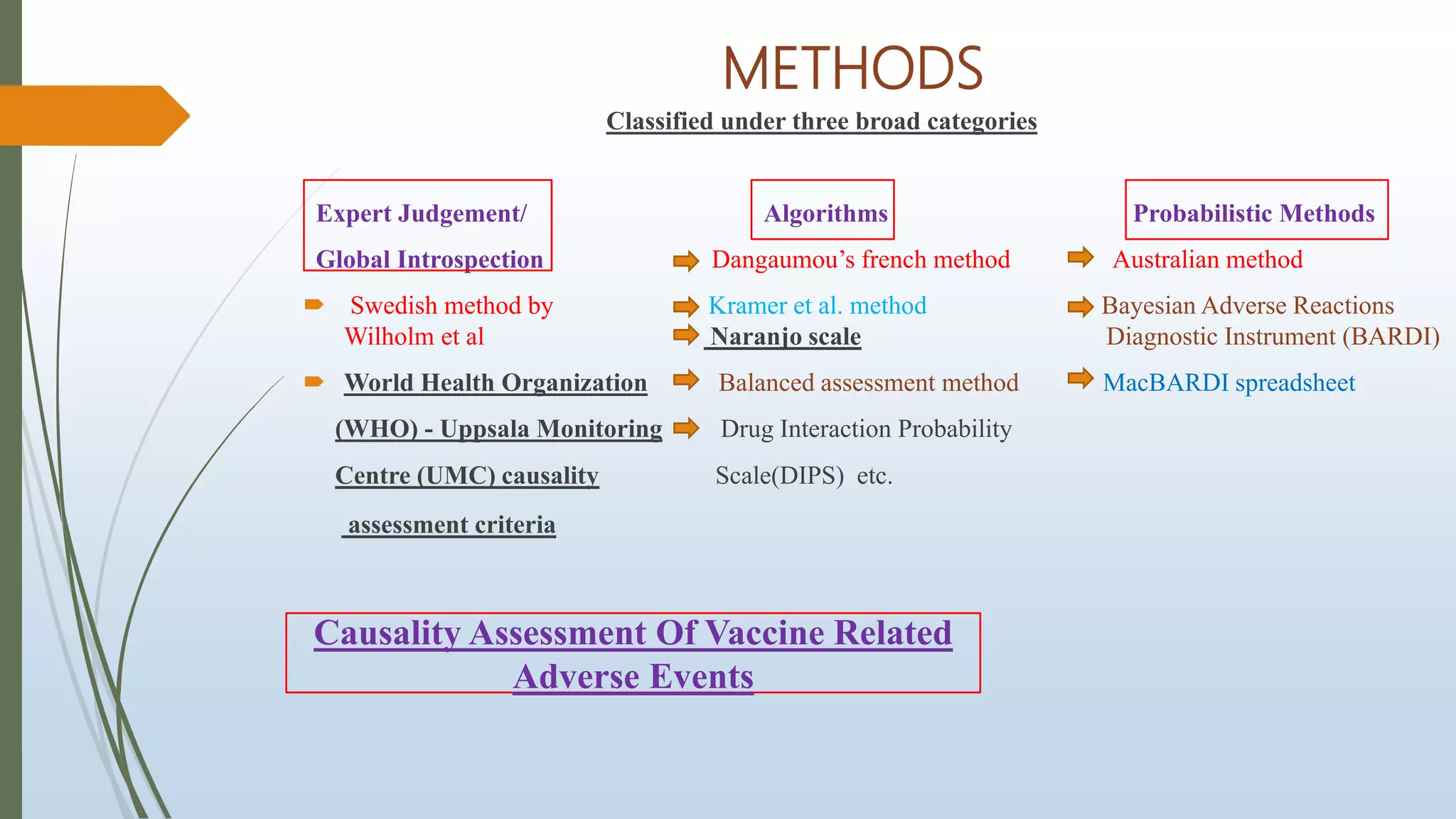 METHODS

Classified under three broad categories

Expert Judgement/
Global Introspection

Swedish method by Wilholm et al

World Health Organization (WHO) - Uppsala Monitoring Centre (UMC) causality assessment criteria

Algorithms

Dangaumou's french method

Kramer et al. method

Naranjo scale

Balanced assessment method

Drug Interaction Probability Scale(DIPS) etc.

Probabilistic Methods

Australian method

Bayesian Adverse Reactions Diagnostic Instrument (BARDI)

MacBARDI spreadsheet

Causality Assessment Of Vaccine Related Adverse Events